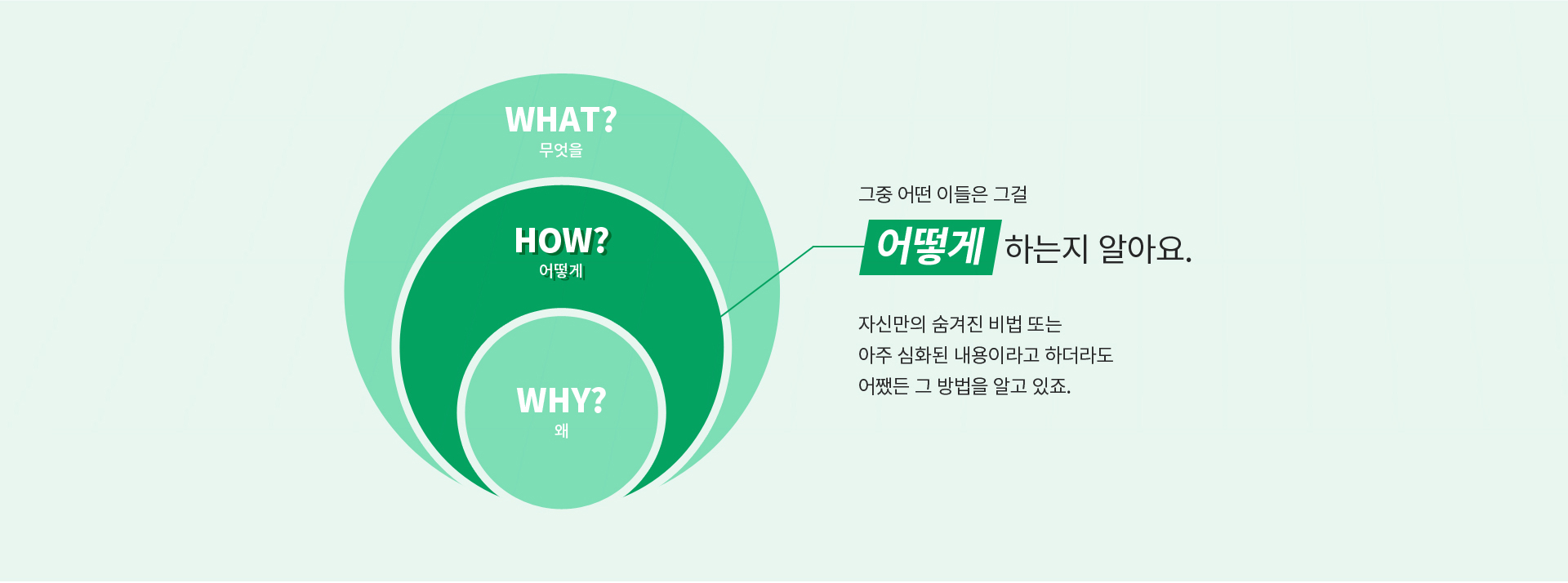 WHAT?
무엇을

HOW?
어떻게

WHY?
왜

그중 어떤 이들은 그걸

어떻게 하는지 알아요.

자신만의 숨겨진 비법 또는
아주 심화된 내용이라고 하더라도
어쨌든 그 방법을 알고 있죠.